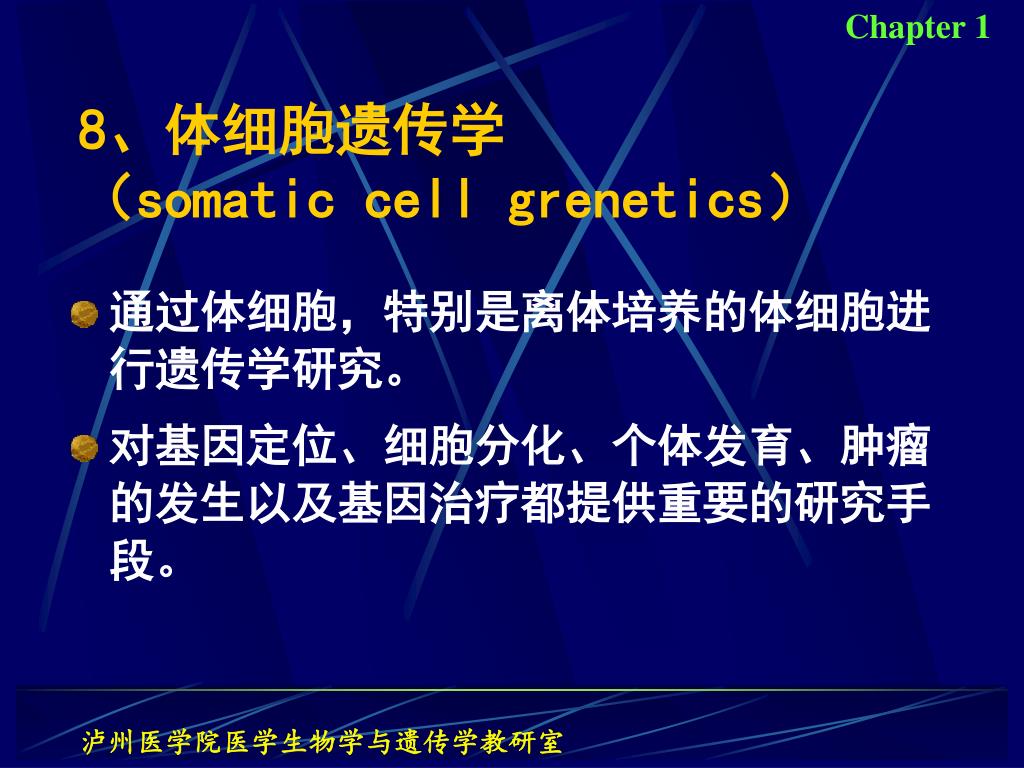 Chapter 1

8、体细胞遗传学
（somatic cell grenetics）

通过体细胞，特别是离体培养的体细胞进行遗传学研究。

对基因定位、细胞分化、个体发育、肿瘤的发生以及基因治疗都提供重要的研究手段。

泸州医学院医学生物学与遗传学教研室